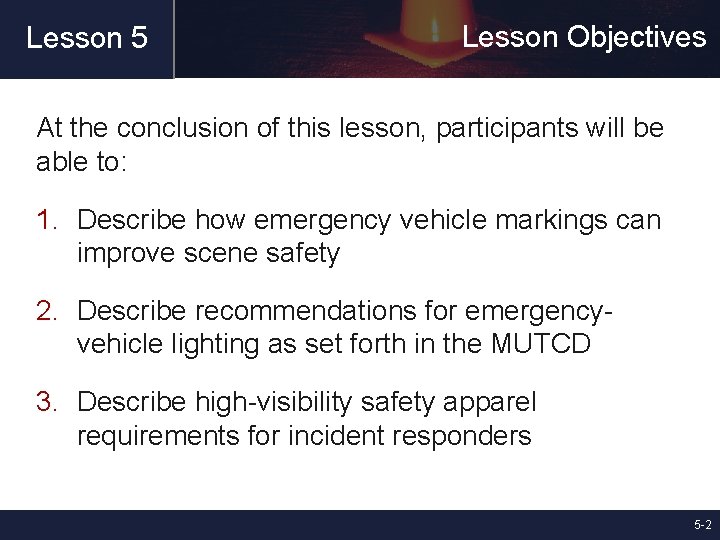 Lesson 5

Lesson Objectives

At the conclusion of this lesson, participants will be able to:

1. Describe how emergency vehicle markings can improve scene safety

2. Describe recommendations for emergency-vehicle lighting as set forth in the MUTCD

3. Describe high-visibility safety apparel requirements for incident responders

5-2